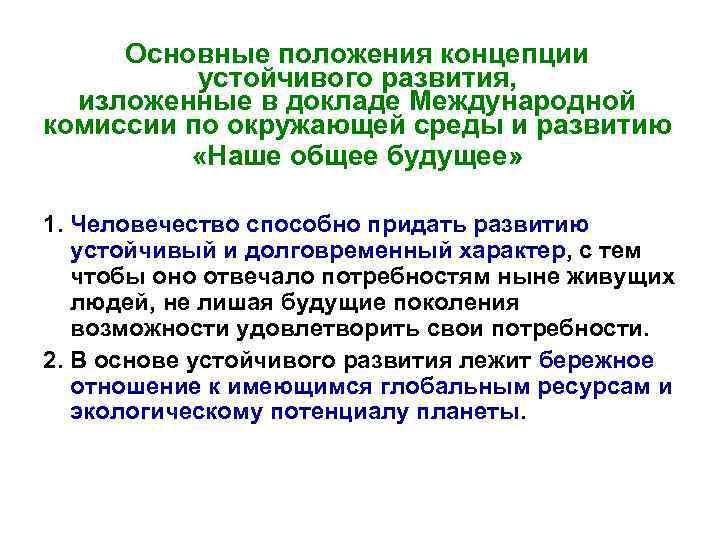 Основные положения концепции устойчивого развития, изложенные в докладе Международной комиссии по окружающей среды и развитию «Наше общее будущее»

1. Человечество способно придать развитию устойчивый и долговременный характер, с тем чтобы оно отвечало потребностям ныне живущих людей, не лишая будущие поколения возможности удовлетворить свои потребности.

2. В основе устойчивого развития лежит бережное отношение к имеющимся глобальным ресурсам и экологическому потенциалу планеты.